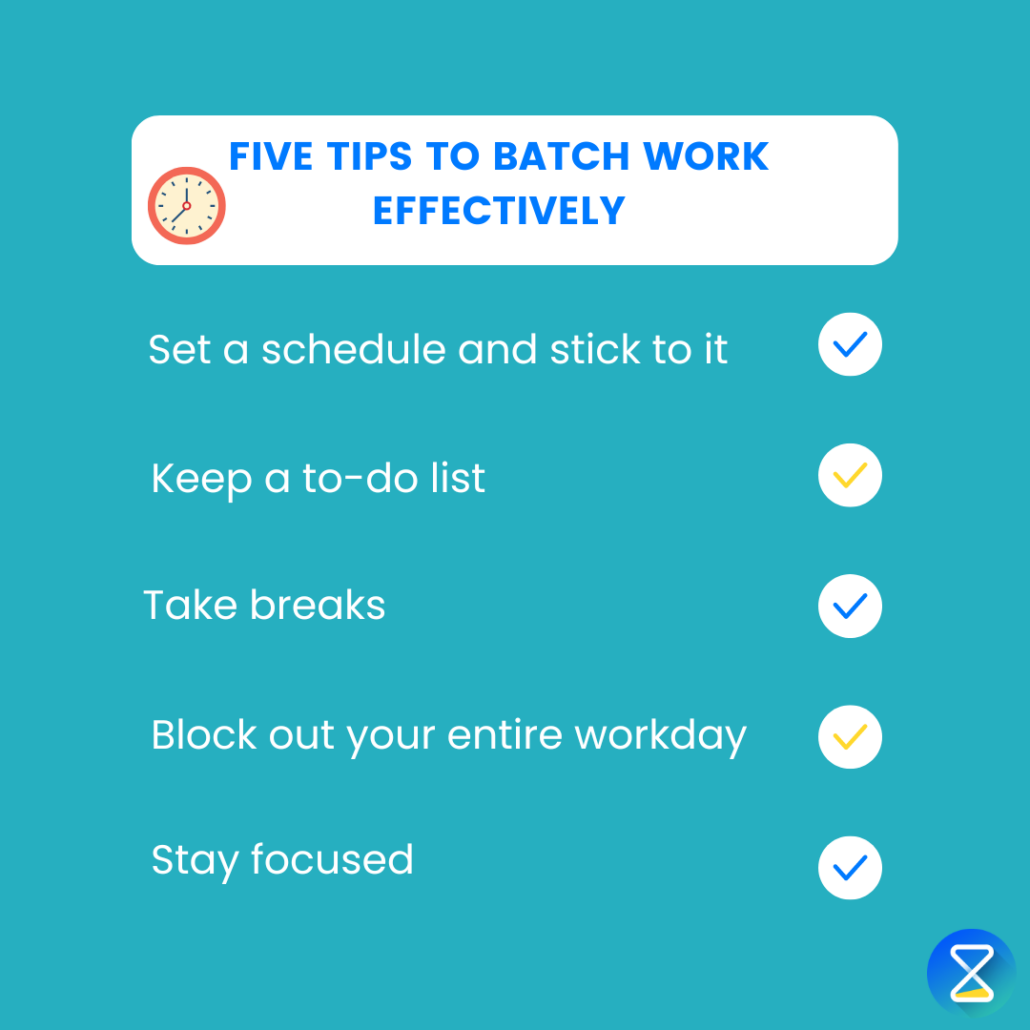 FIVE TIPS TO BATCH WORK EFFECTIVELY

Set a schedule and stick to it

Keep a to-do list

Take breaks

Block out your entire workday

Stay focused